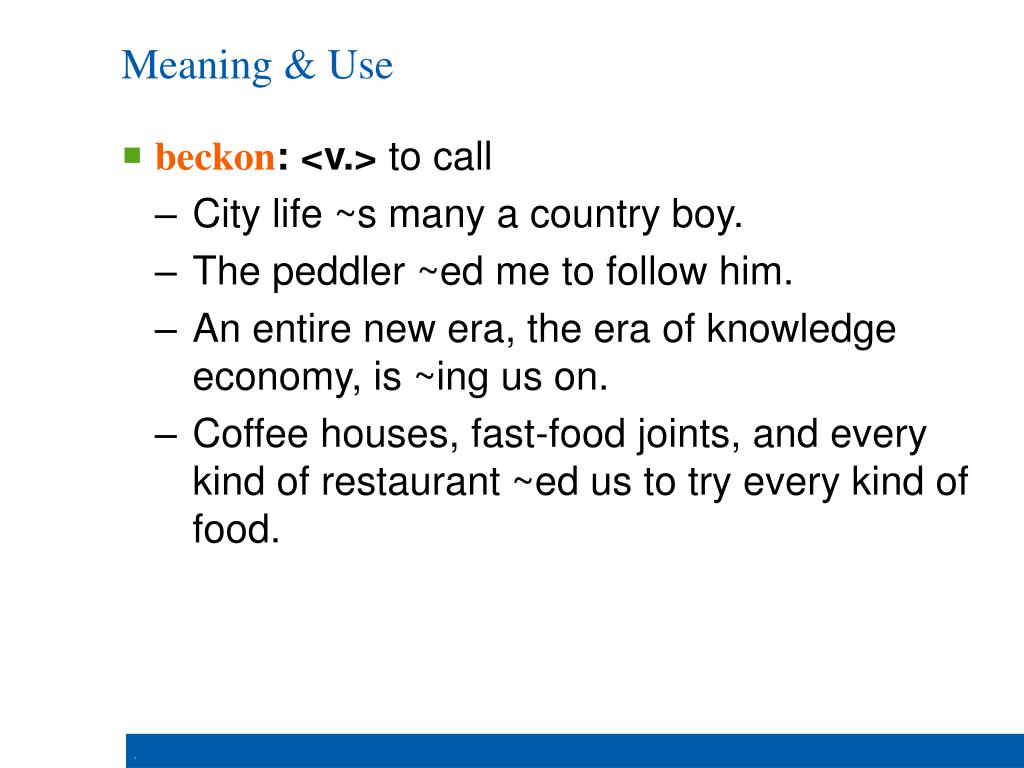 Meaning & Use

beckon: <v.> to call

– City life ~s many a country boy.

– The peddler ~ed me to follow him.

– An entire new era, the era of knowledge economy, is ~ing us on.

– Coffee houses, fast-food joints, and every kind of restaurant ~ed us to try every kind of food.